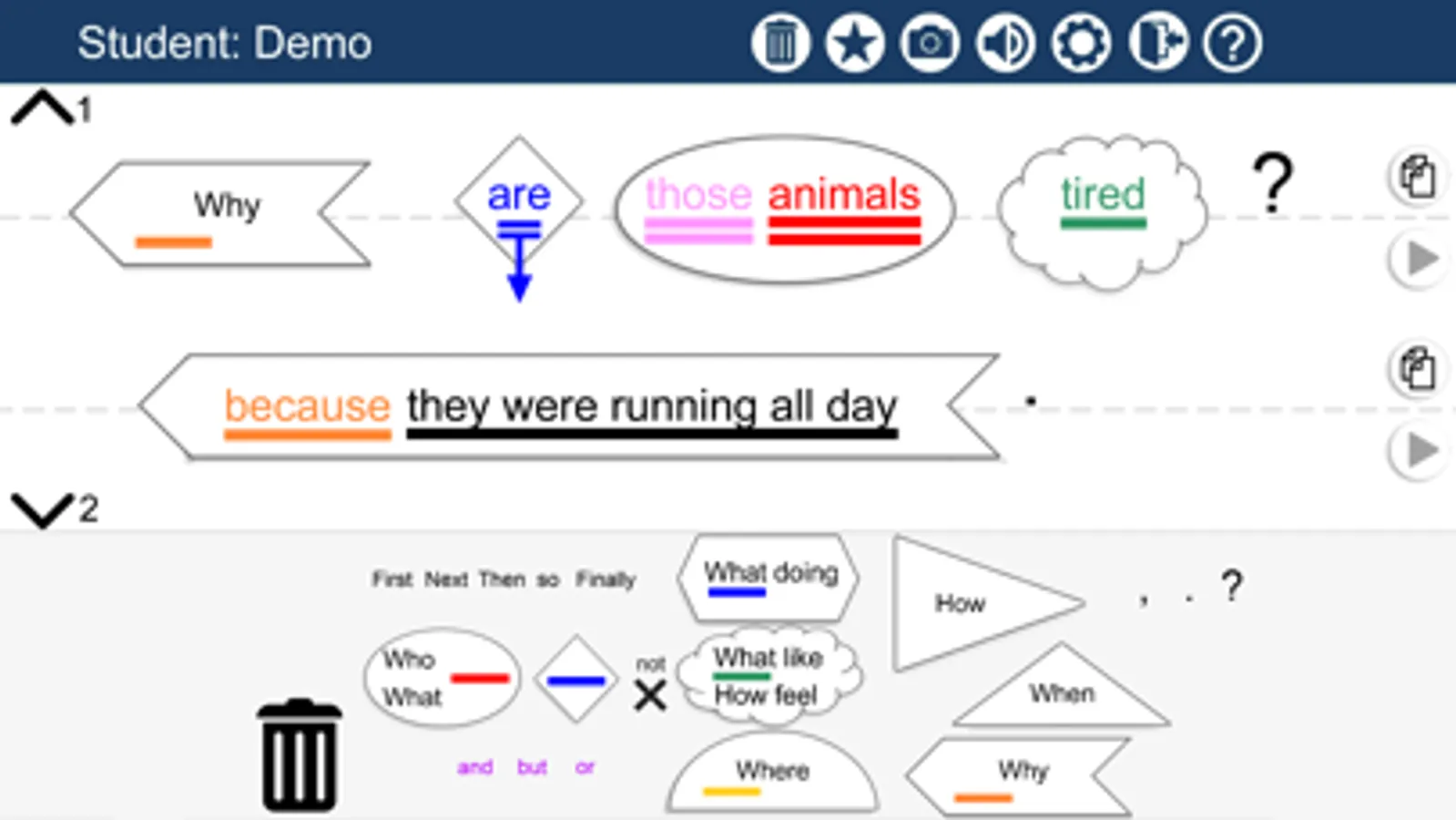 Student: Demo

1

Why

are

those animals

tired

?

because they were running all day

.

2

First Next Then so Finally

What doing

How

, . ?

Who
What

not

What like
How feel

When

and but or

Where

Why